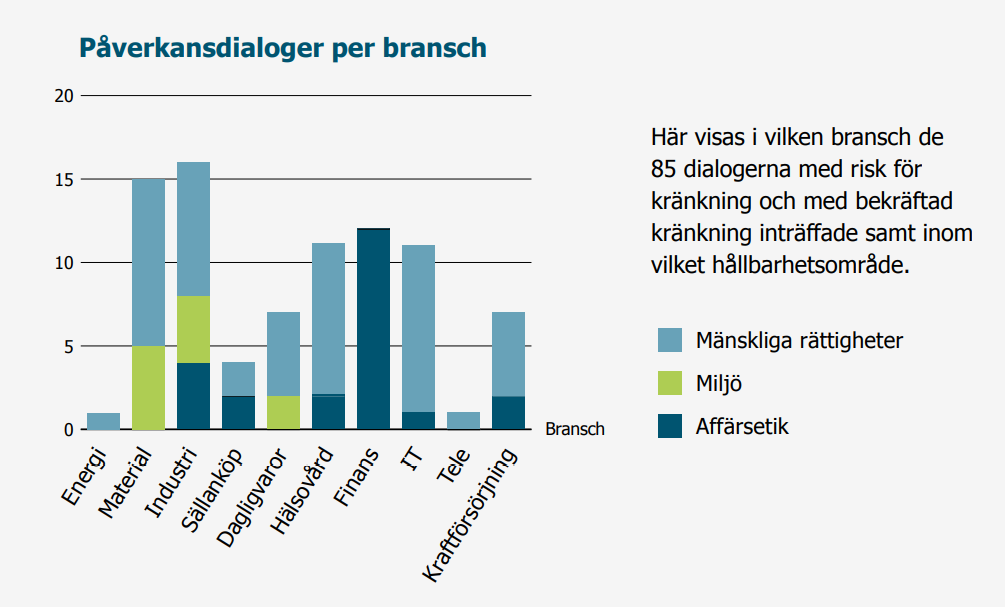 Påverkansdialoger per bransch

20
15
10
5
0

Bransch

Energi
Material
Industri
Sällanköp
Dagligvaror
Hälsovård
Finans
IT
Tele
Kraftförsörjning

Här visas i vilken bransch de 85 dialogerna med risk för kränkning och med bekräftad kränkning inträffade samt inom vilket hållbarhetsområde.

Mänskliga rättigheter
Miljö
Affärsetik